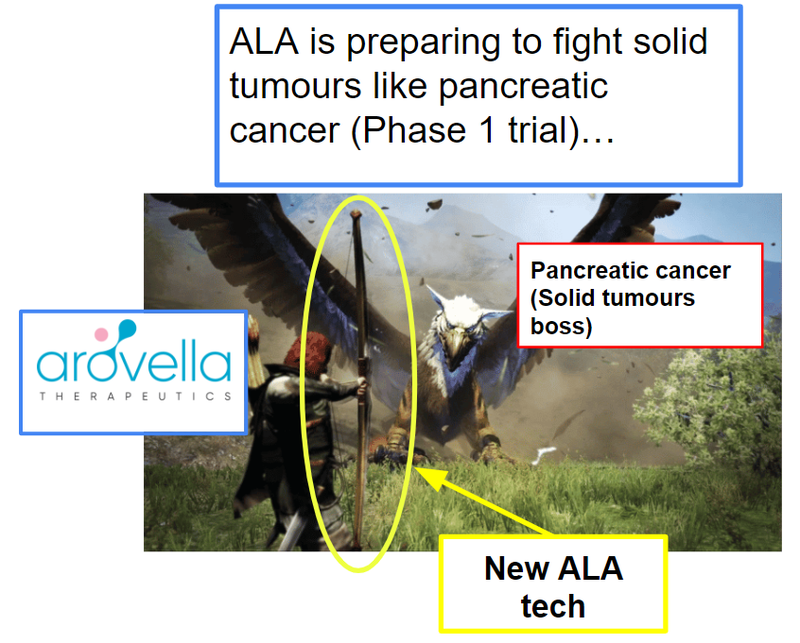 ALA is preparing to fight solid tumours like pancreatic cancer (Phase 1 trial)…

arovella
THERAPEUTICS

Pancreatic cancer (Solid tumours boss)

New ALA tech